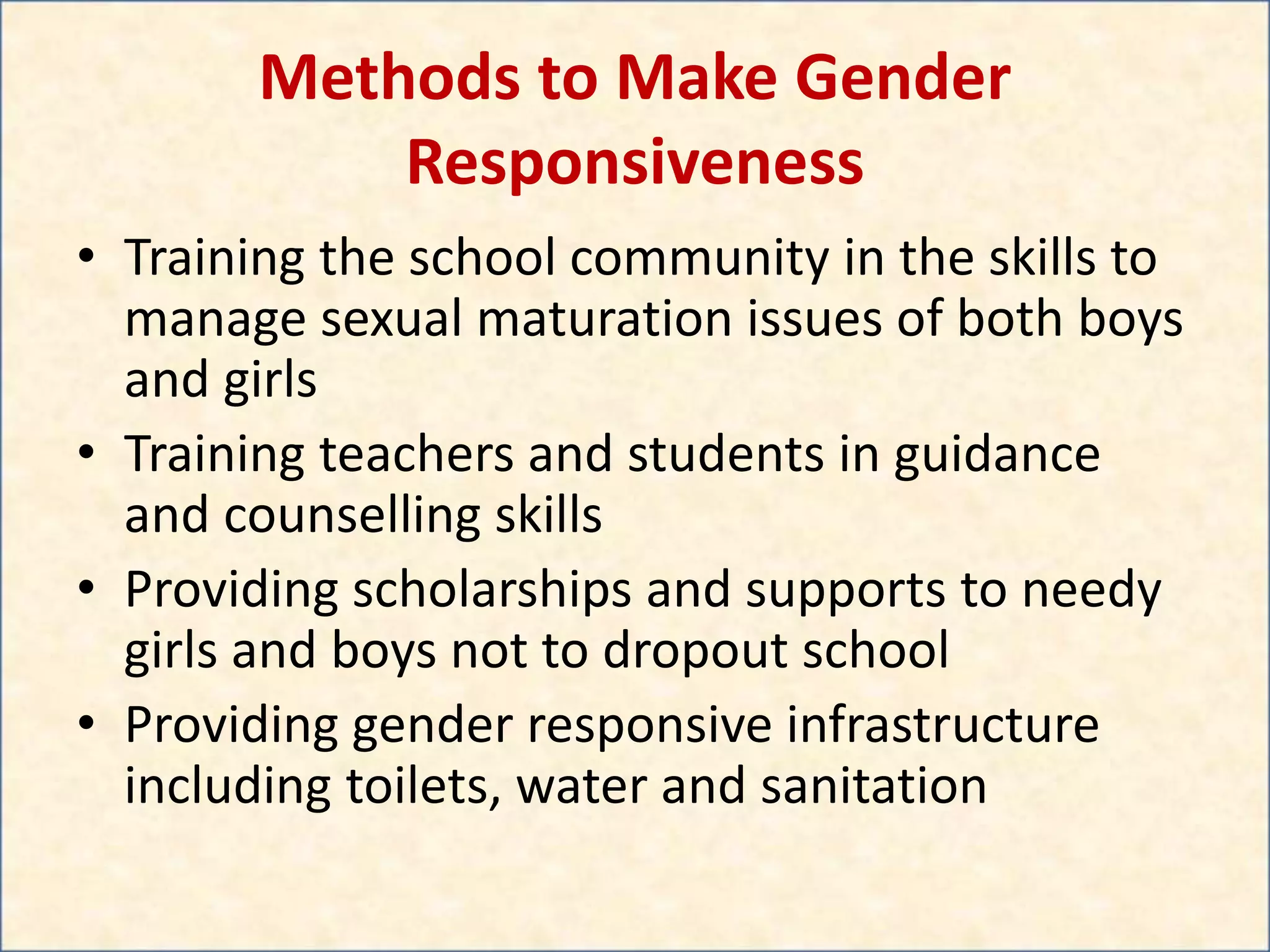 Methods to Make Gender Responsiveness

• Training the school community in the skills to manage sexual maturation issues of both boys and girls
• Training teachers and students in guidance and counselling skills
• Providing scholarships and supports to needy girls and boys not to dropout school
• Providing gender responsive infrastructure including toilets, water and sanitation